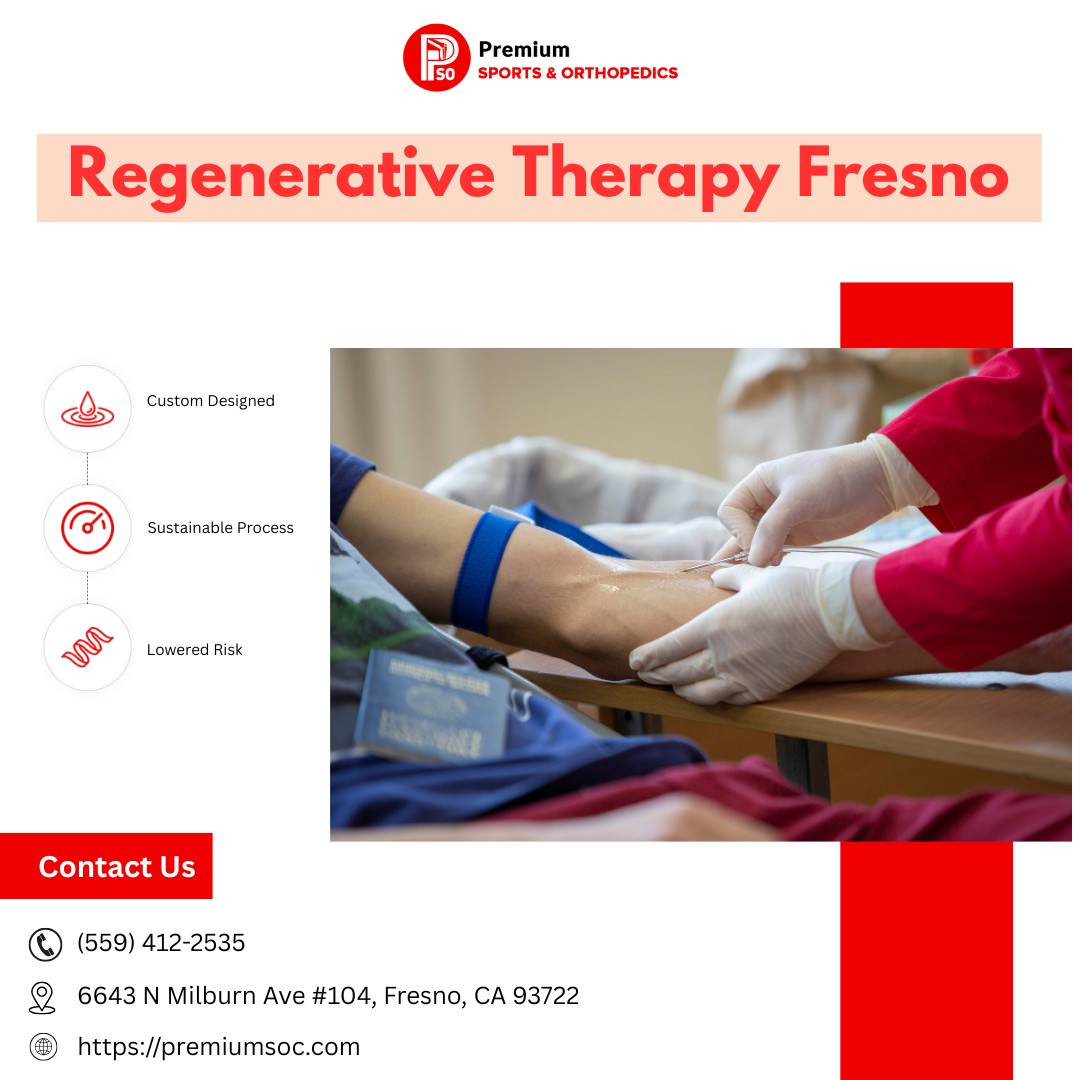 PSO Premium SPORTS & ORTHOPEDICS

Regenerative Therapy Fresno

Custom Designed

Sustainable Process

Lowered Risk

Contact Us

(559) 412-2535

6643 N Milburn Ave #104, Fresno, CA 93722

https://premiumsoc.com